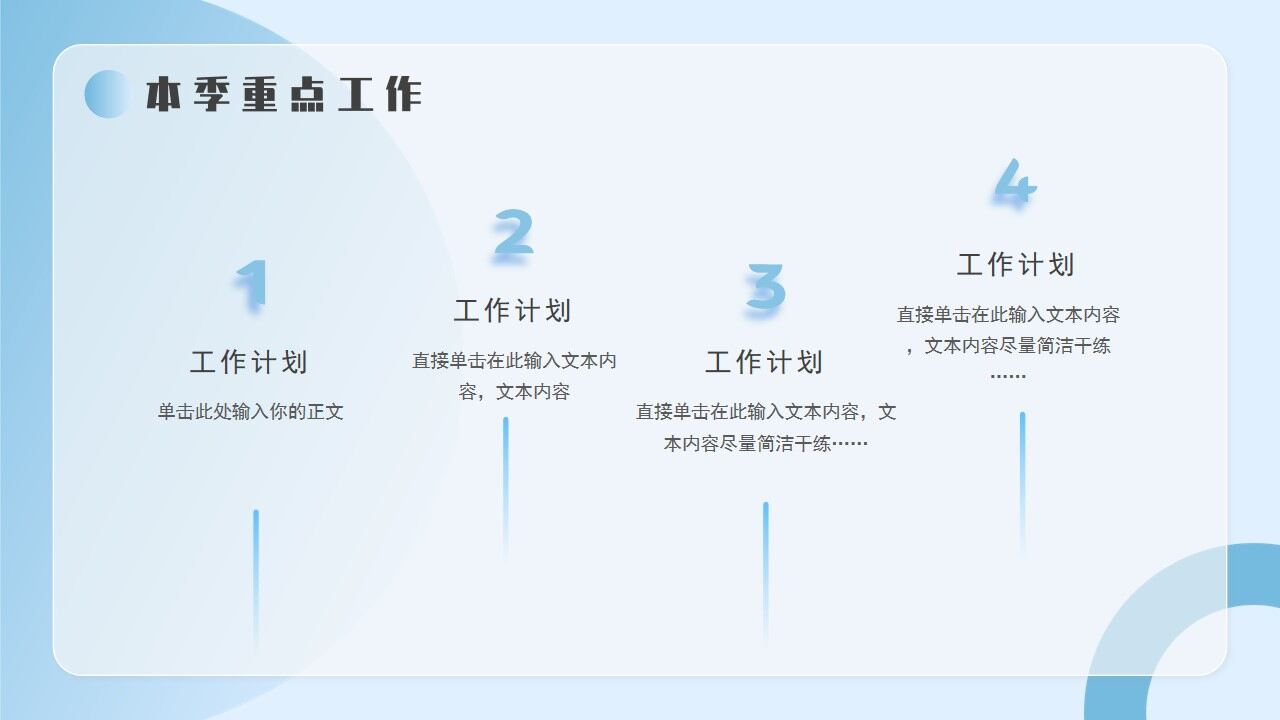 本季重点工作

1

工作计划

单击此处输入你的正文

2

工作计划

直接单击在此输入文本内容，文本内容

3

工作计划

直接单击在此输入文本内容，文本内容尽量简洁干练……

4

工作计划

直接单击在此输入文本内容，文本内容尽量简洁干练……